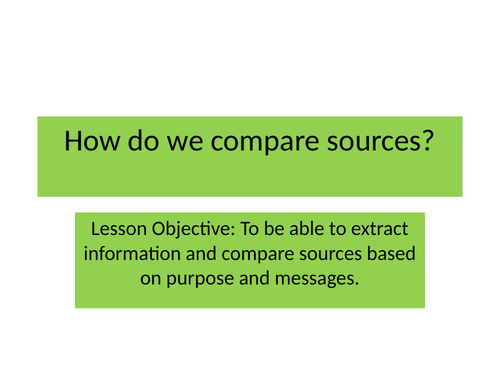 How do we compare sources?

Lesson Objective: To be able to extract information and compare sources based on purpose and messages.